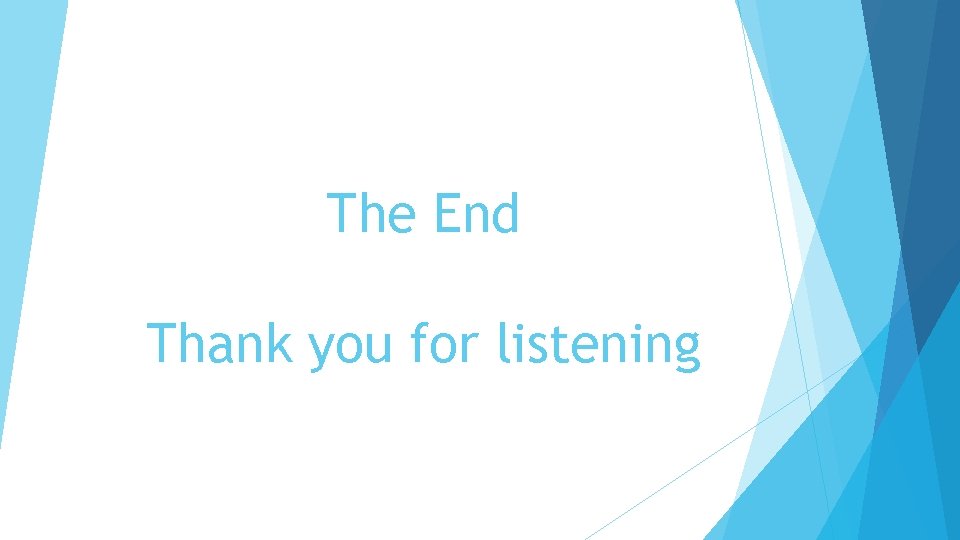 The End

Thank you for listening